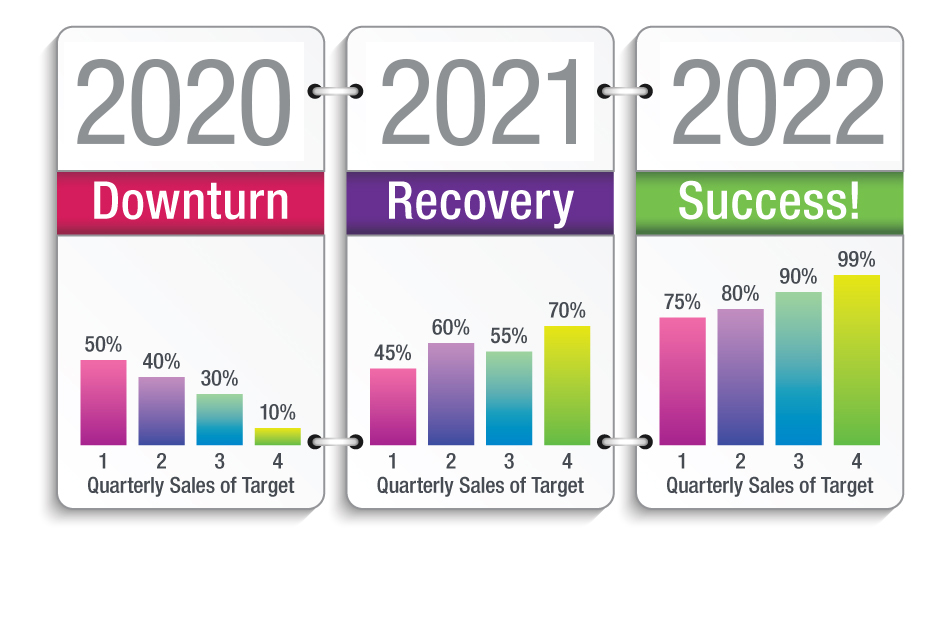 2020

Downturn

50%
40%
30%
10%
1 2 3 4
Quarterly Sales of Target

2021

Recovery

45%
60%
55%
70%
1 2 3 4
Quarterly Sales of Target

2022

Success!

75%
80%
90%
99%
1 2 3 4
Quarterly Sales of Target